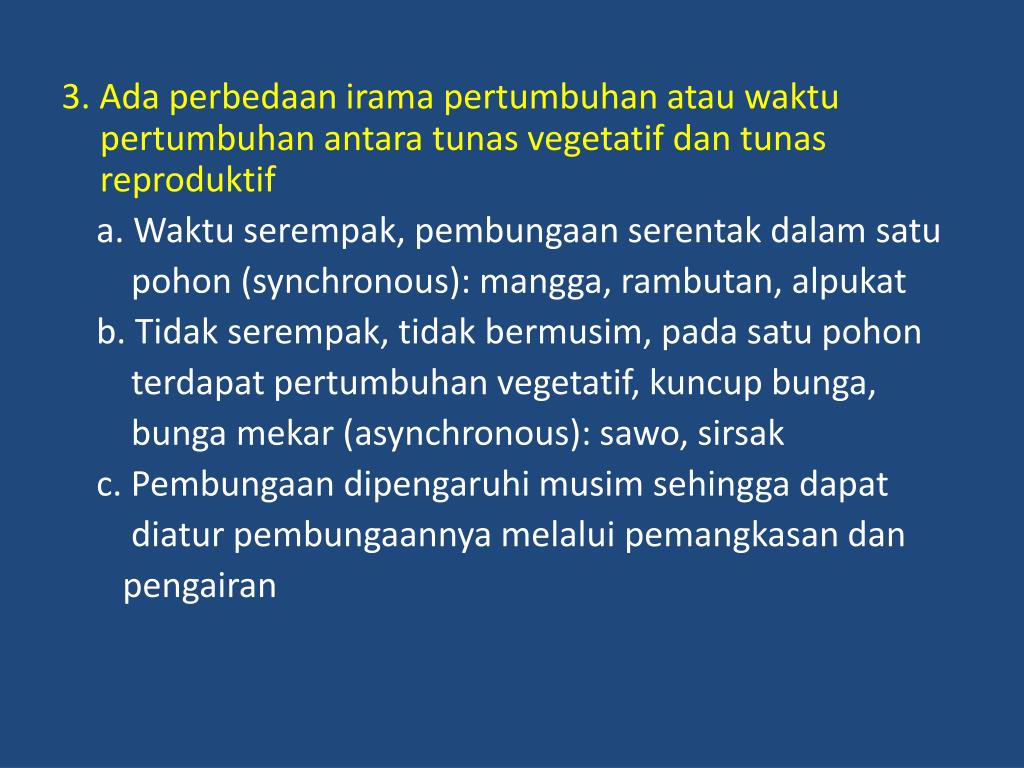 3. Ada perbedaan irama pertumbuhan atau waktu pertumbuhan antara tunas vegetatif dan tunas reproduktif

a. Waktu serempak, pembungaan serentak dalam satu pohon (synchronous): mangga, rambutan, alpukat

b. Tidak serempak, tidak bermusim, pada satu pohon terdapat pertumbuhan vegetatif, kuncup bunga, bunga mekar (asynchronous): sawo, sirsak

c. Pembungaan dipengaruhi musim sehingga dapat diatur pembungaannya melalui pemangkasan dan pengairan